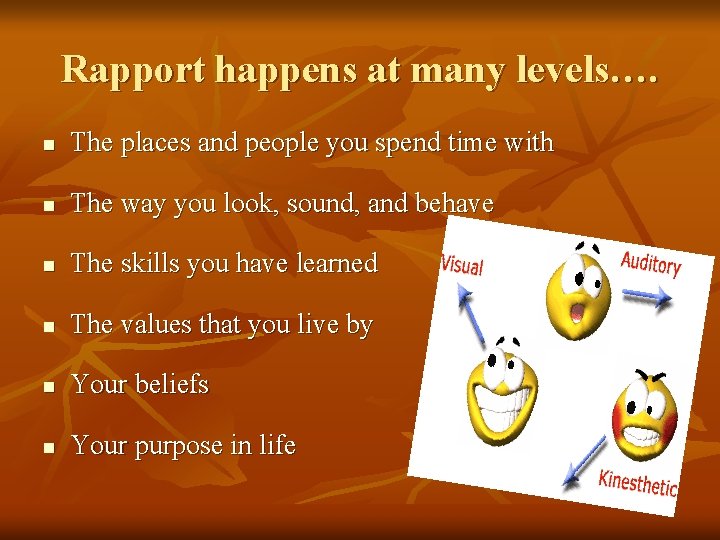 Rapport happens at many levels….

- The places and people you spend time with
- The way you look, sound, and behave
- The skills you have learned
- The values that you live by
- Your beliefs
- Your purpose in life

Visual

Auditory

Kinesthetic